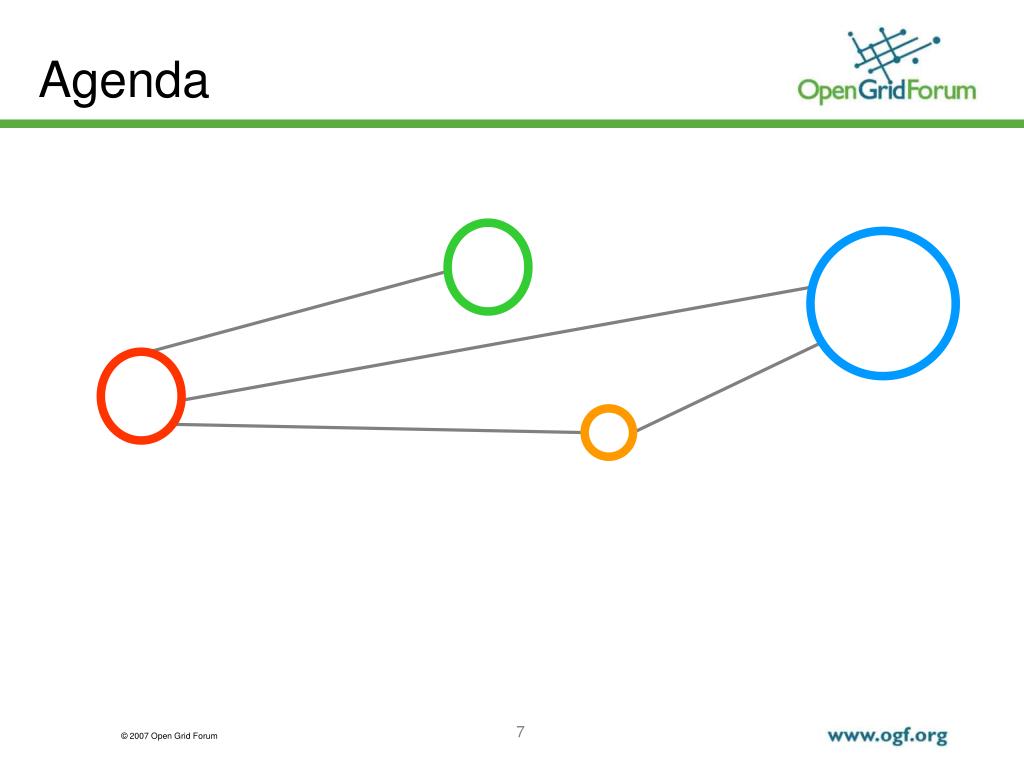 Agenda

OpenGridForum

© 2007 Open Grid Forum

7

www.ogf.org